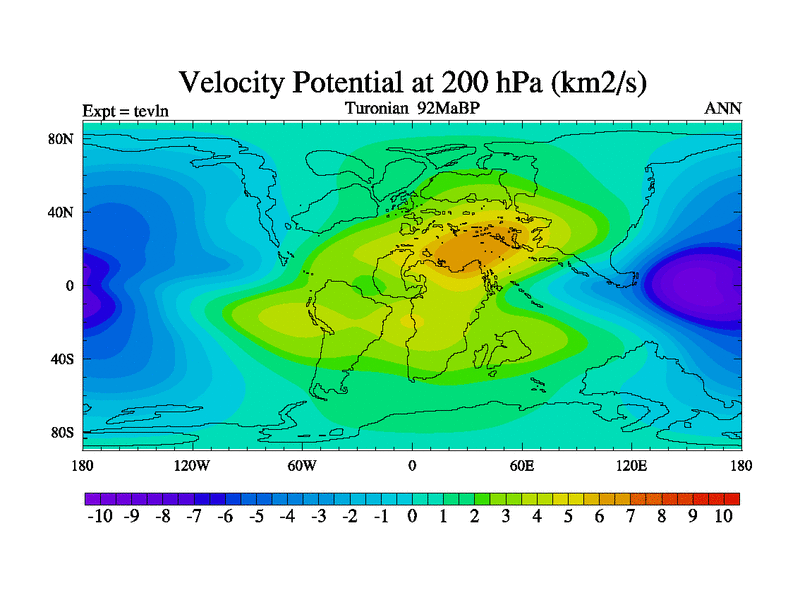 Velocity Potential at 200 hPa (km2/s)

Expt = tevln

Turonian 92MaBP

ANN

80N
40N
0
40S
80S

180 120W 60W 0 60E 120E 180

-10 -9 -8 -7 -6 -5 -4 -3 -2 -1 0 1 2 3 4 5 6 7 8 9 10